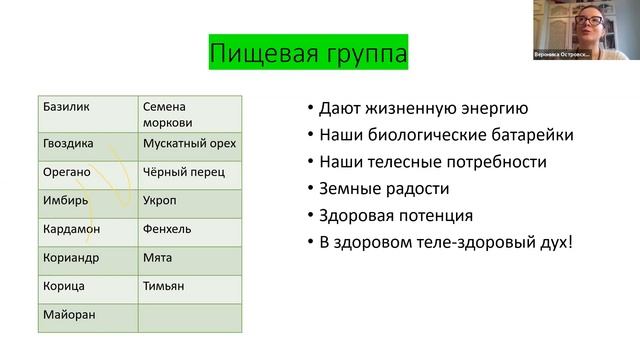 Вероника Островск...

Пищевая группа

| Базилик | Семена моркови |
|---|---|
| Гвоздика | Мускатный орех |
| Орегано | Чёрный перец |
| Имбирь | Укроп |
| Кардамон | Фенхель |
| Кориандр | Мята |
| Корица | Тимьян |
| Майоран | |

• Дают жизненную энергию
• Наши биологические батарейки
• Наши телесные потребности
• Земные радости
• Здоровая потенция
• В здоровом теле-здоровый дух!